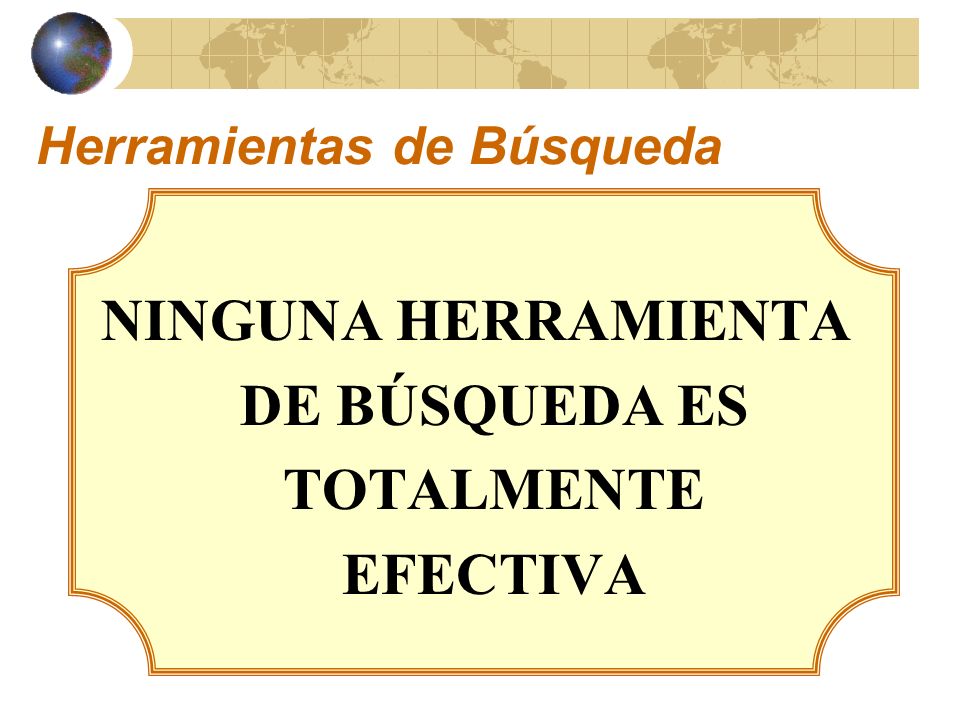 Herramientas de Búsqueda

NINGUNA HERRAMIENTA DE BÚSQUEDA ES TOTALMENTE EFECTIVA